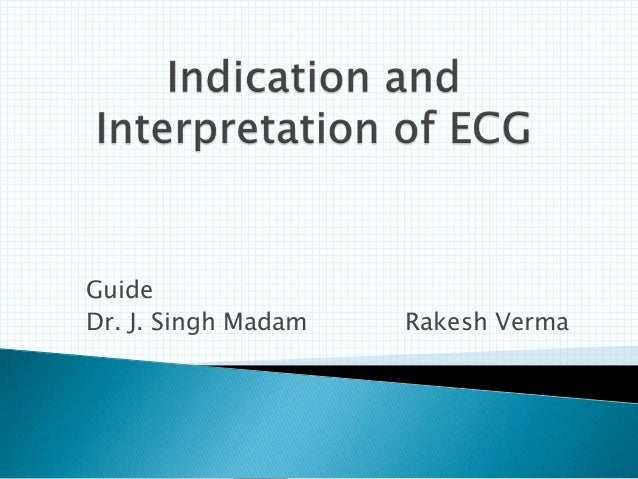 Indication and Interpretation of ECG

Guide
Dr. J. Singh Madam Rakesh Verma